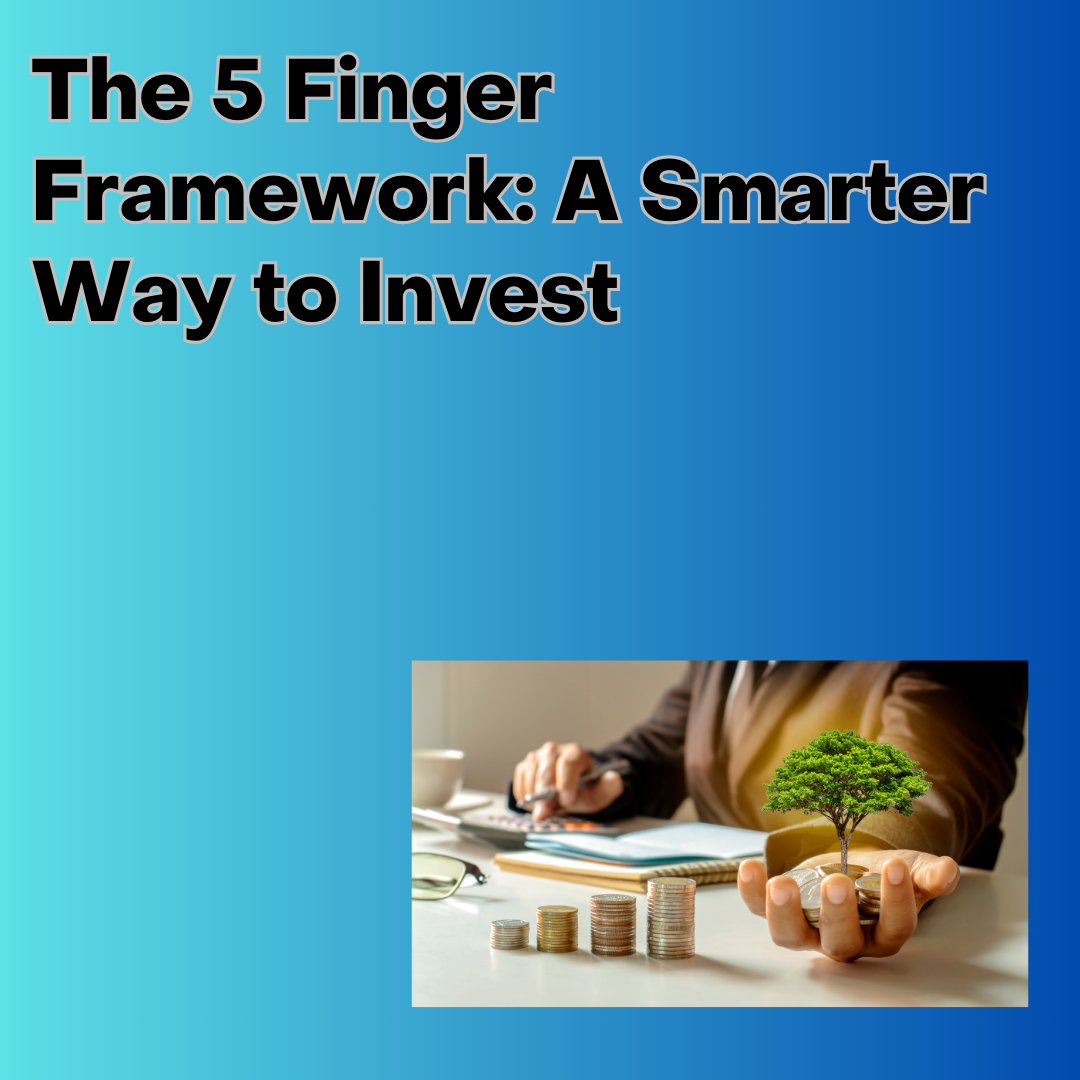 The 5 Finger Framework: A Smarter Way to Invest